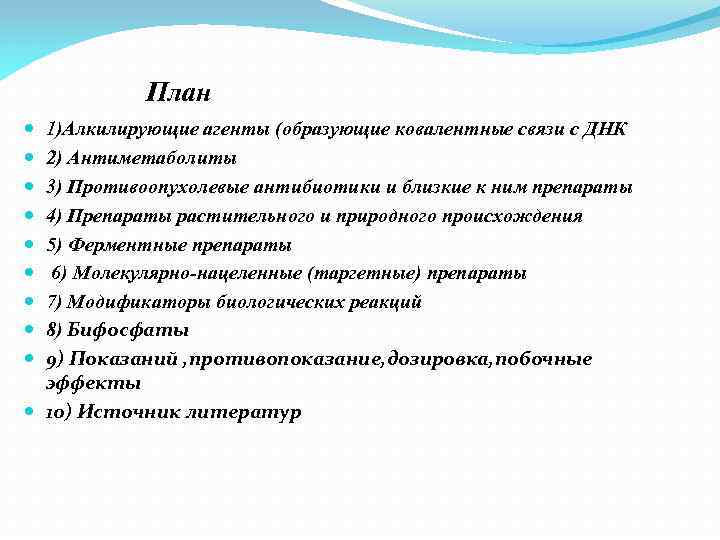 План

1)Алкилирующие агенты (образующие ковалентные связи с ДНК
2) Антиметаболиты
3) Противоопухолевые антибиотики и близкие к ним препараты
4) Препараты растительного и природного происхождения
5) Ферментные препараты
6) Молекулярно-нацеленные (таргетные) препараты
7) Модификаторы биологических реакций
8) Бифосфаты
9) Показаний ,противопоказание,дозировка,побочные эффекты
10) Источник литератур